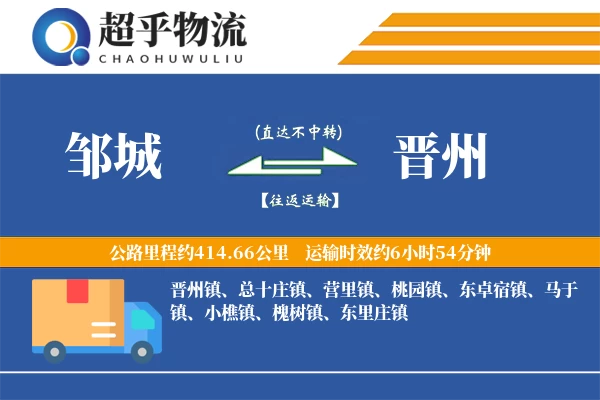 超乎物流
CHAOHUWULIU

邹城

(直达不中转)

【往返运输】

晋州

公路里程约414.66公里　运输时效约6小时54分钟

晋州镇、总十庄镇、营里镇、桃园镇、东卓宿镇、马于镇、小樵镇、槐树镇、东里庄镇